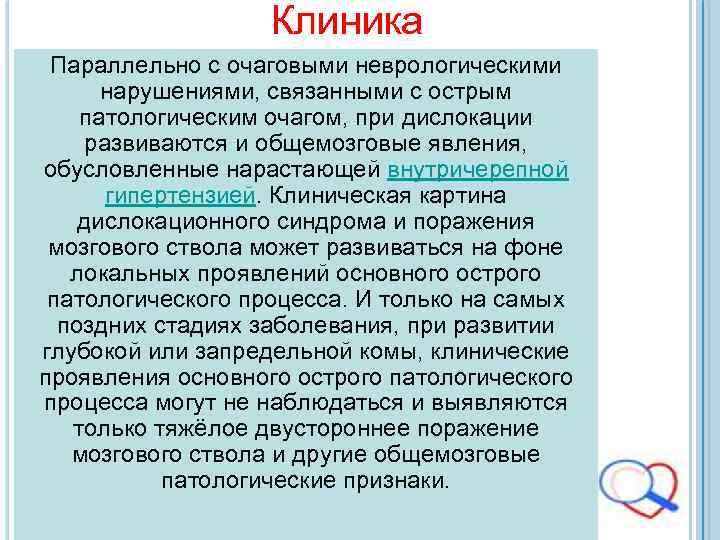 Клиника

Параллельно с очаговыми неврологическими нарушениями, связанными с острым патологическим очагом, при дислокации развиваются и общемозговые явления, обусловленные нарастающей внутричерепной гипертензией. Клиническая картина дислокационного синдрома и поражения мозгового ствола может развиваться на фоне локальных проявлений основного острого патологического процесса. И только на самых поздних стадиях заболевания, при развитии глубокой или запредельной комы, клинические проявления основного острого патологического процесса могут не наблюдаться и выявляются только тяжёлое двустороннее поражение мозгового ствола и другие общемозговые патологические признаки.